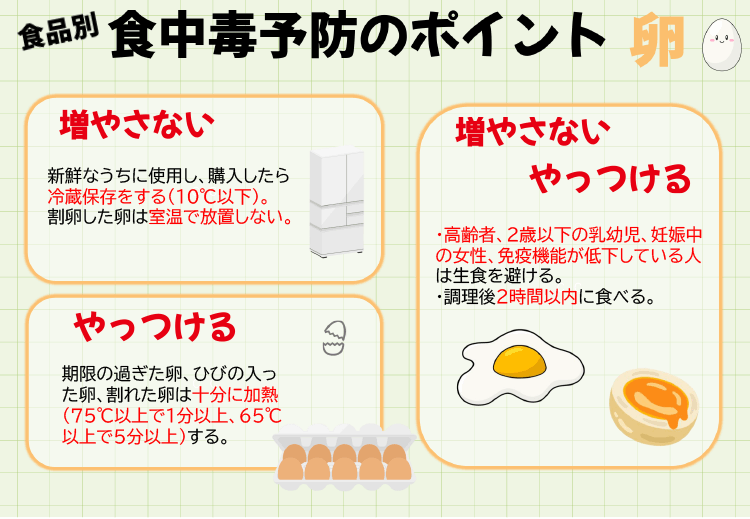 食品別 食中毒予防のポイント 卵

増やさない

新鮮なうちに使用し、購入したら冷蔵保存をする(10℃以下)。割卵した卵は室温で放置しない。

やっつける

期限の過ぎた卵、ひびの入った卵、割れた卵は十分に加熱(75℃以上で1分以上、65℃以上で5分以上)する。

増やさない

やっつける

・高齢者、2歳以下の乳幼児、妊娠中の女性、免疫機能が低下している人は生食を避ける。
・調理後2時間以内に食べる。